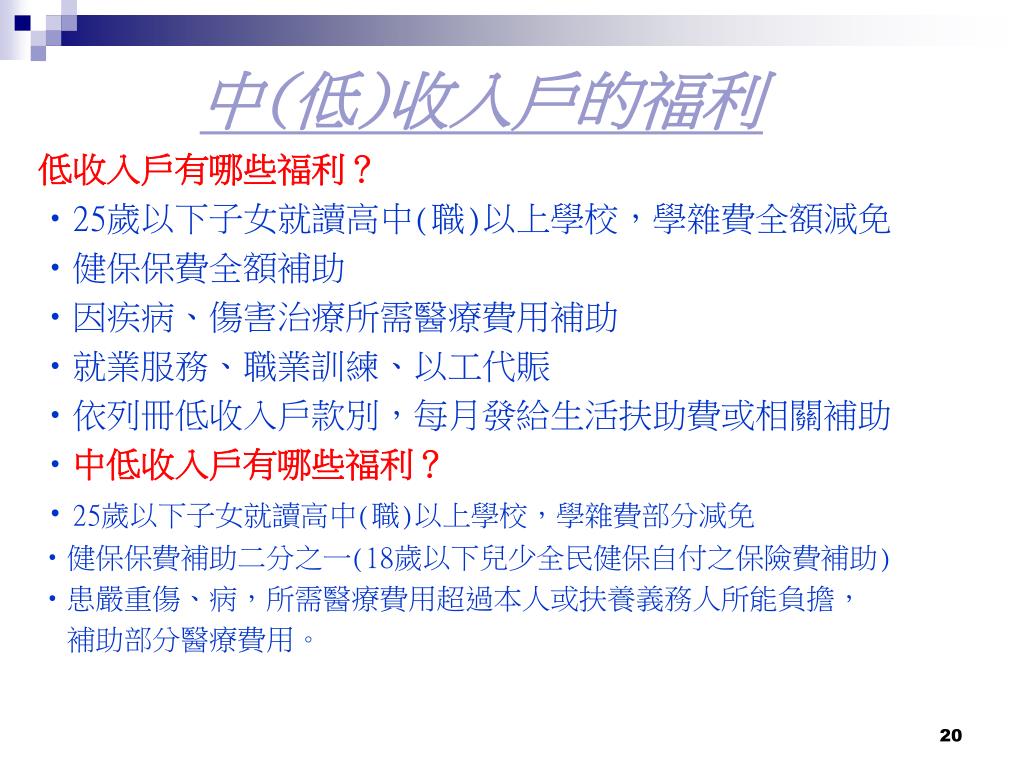 中(低)收入戶的福利

低收入戶有哪些福利？

・25歲以下子女就讀高中(職)以上學校，學雜費全額減免

・健保保費全額補助

・因疾病、傷害治療所需醫療費用補助

・就業服務、職業訓練、以工代賑

・依列冊低收入戶款別，每月發給生活扶助費或相關補助

・中低收入戶有哪些福利？

・25歲以下子女就讀高中(職)以上學校，學雜費部分減免

・健保保費補助二分之一(18歲以下兒少全民健保自付之保險費補助)

・患嚴重傷、病，所需醫療費用超過本人或扶養義務人所能負擔，補助部分醫療費用。

20